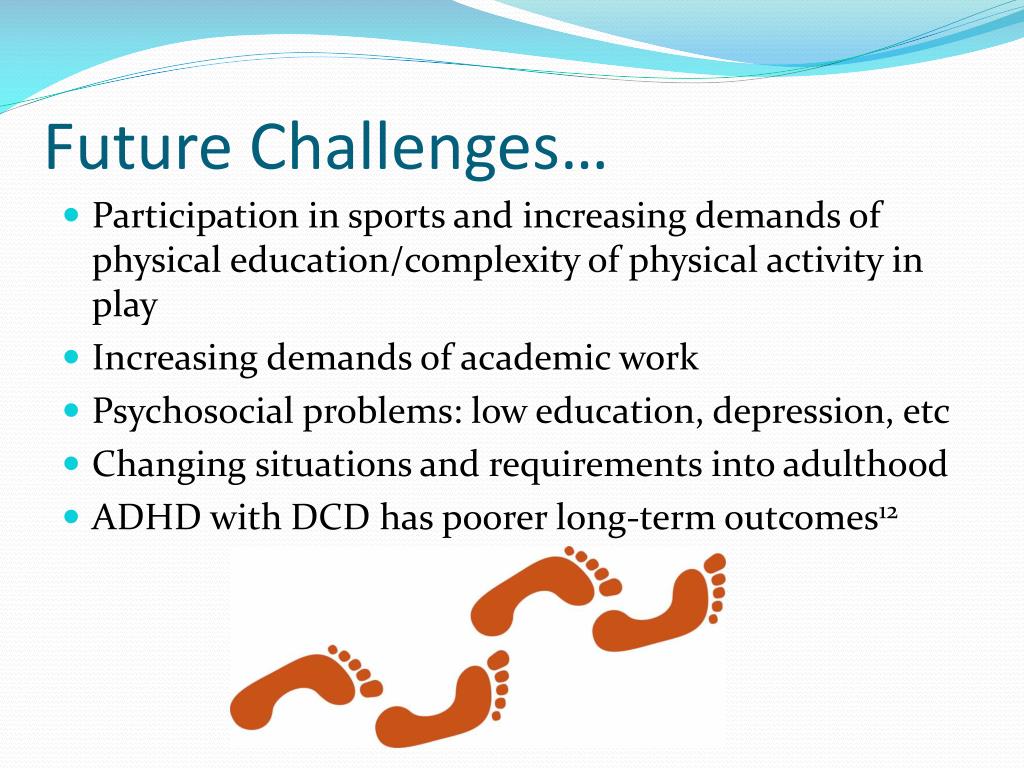 Future Challenges…

- Participation in sports and increasing demands of physical education/complexity of physical activity in play
- Increasing demands of academic work
- Psychosocial problems: low education, depression, etc
- Changing situations and requirements into adulthood
- ADHD with DCD has poorer long-term outcomes$^{12}$